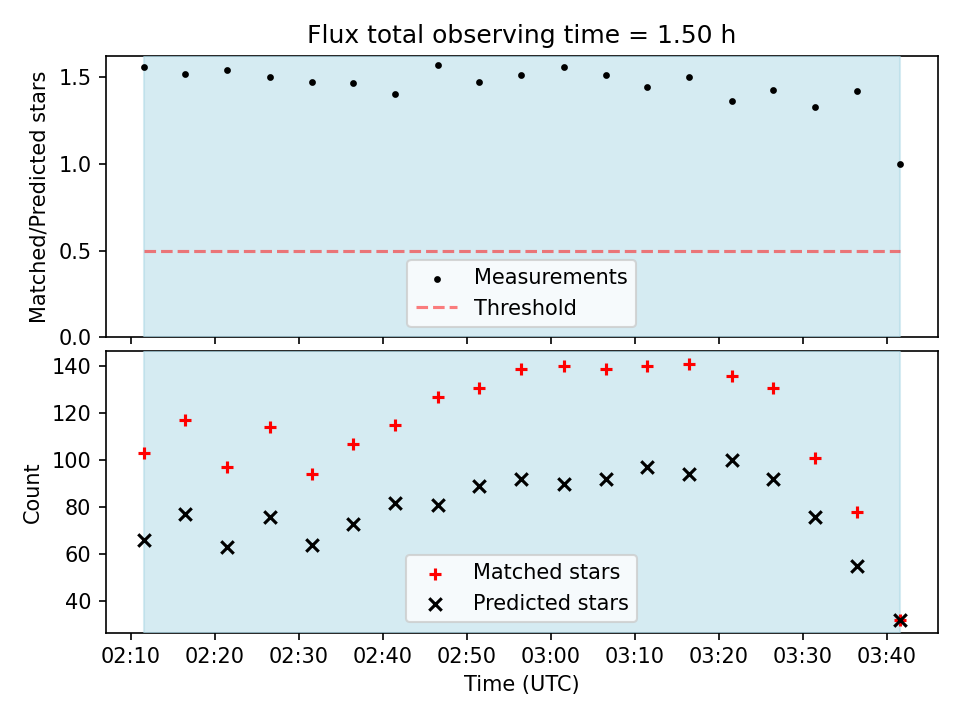 Flux total observing time = 1.50 h

Matched/Predicted stars

1.5
1.0
0.5
0.0

Measurements
Threshold

Count

140
120
100
80
60
40

Matched stars
Predicted stars

02:10 02:20 02:30 02:40 02:50 03:00 03:10 03:20 03:30 03:40

Time (UTC)